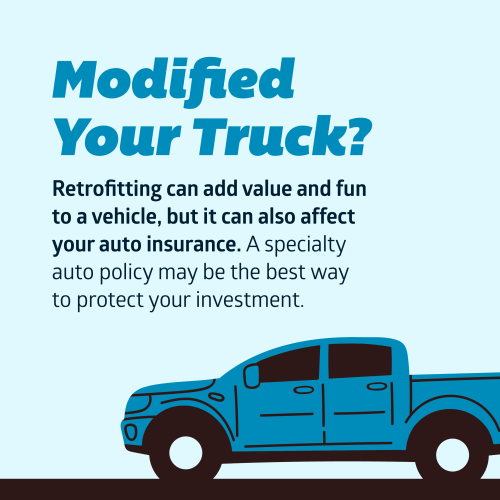 Modified Your Truck?

Retrofitting can add value and fun to a vehicle, but it can also affect your auto insurance. A specialty auto policy may be the best way to protect your investment.